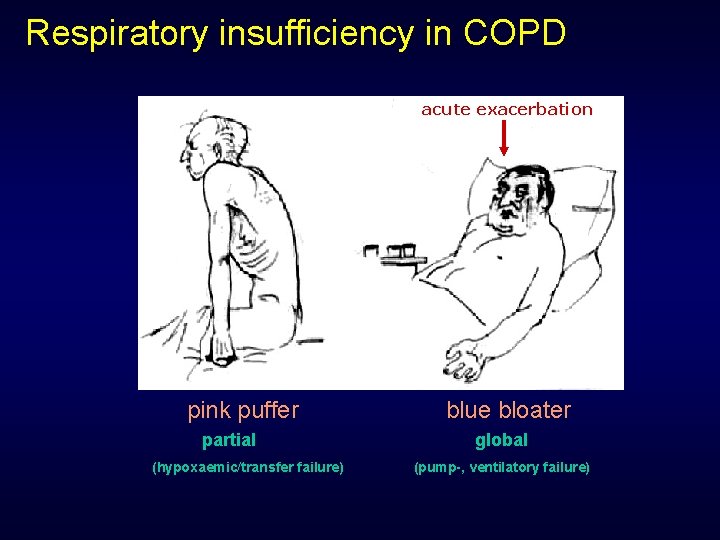 Respiratory insufficiency in COPD

acute exacerbation

pink puffer
partial
(hypoxaemic/transfer failure)

blue bloater
global
(pump-, ventilatory failure)